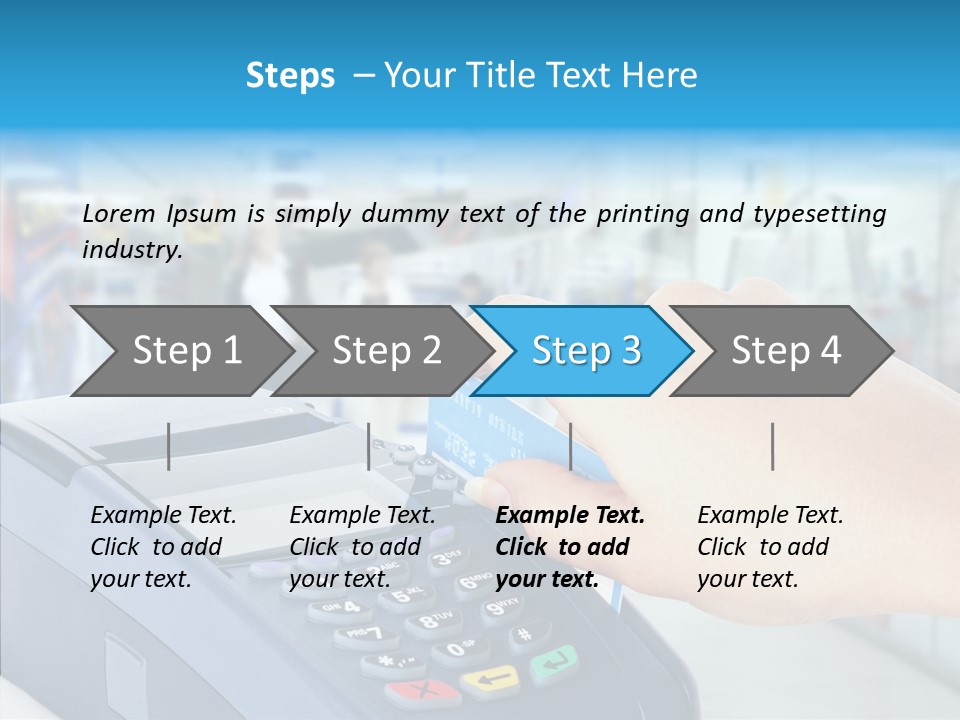 Steps – Your Title Text Here

Lorem Ipsum is simply dummy text of the printing and typesetting industry.

Step 1

Step 2

Step 3

Step 4

Example Text. Click to add your text.

Example Text. Click to add your text.

Example Text. Click to add your text.

Example Text. Click to add your text.